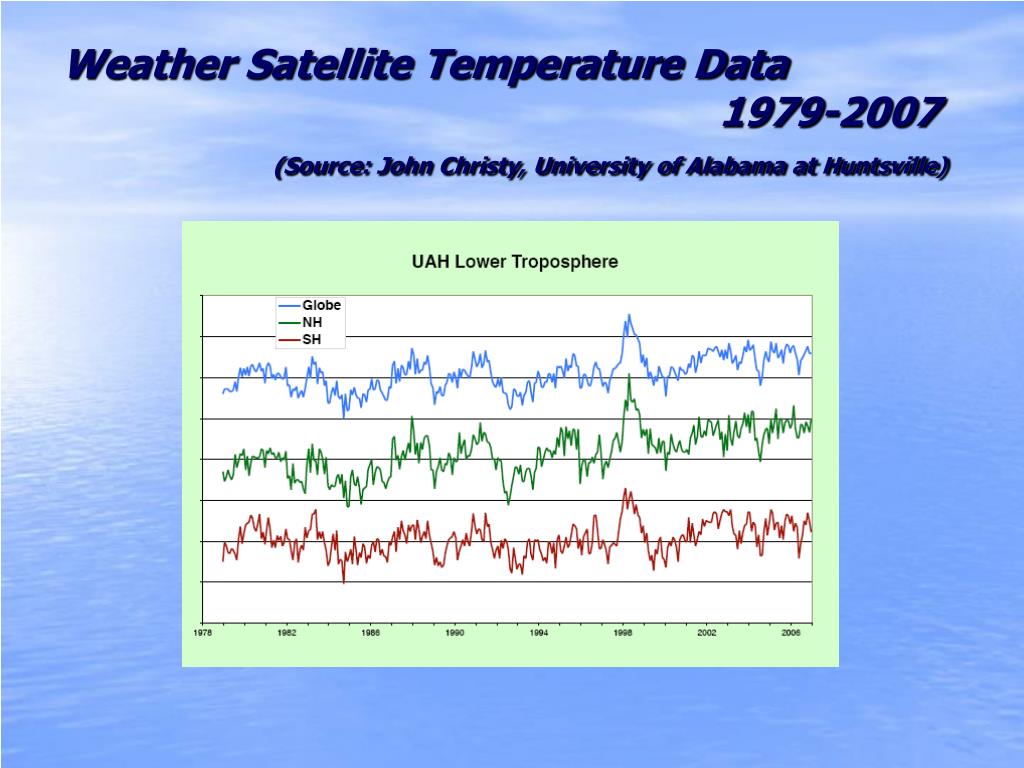 Weather Satellite Temperature Data 1979-2007

(Source: John Christy, University of Alabama at Huntsville)

UAH Lower Troposphere

Globe
NH
SH

1978 1982 1986 1990 1994 1998 2002 2006